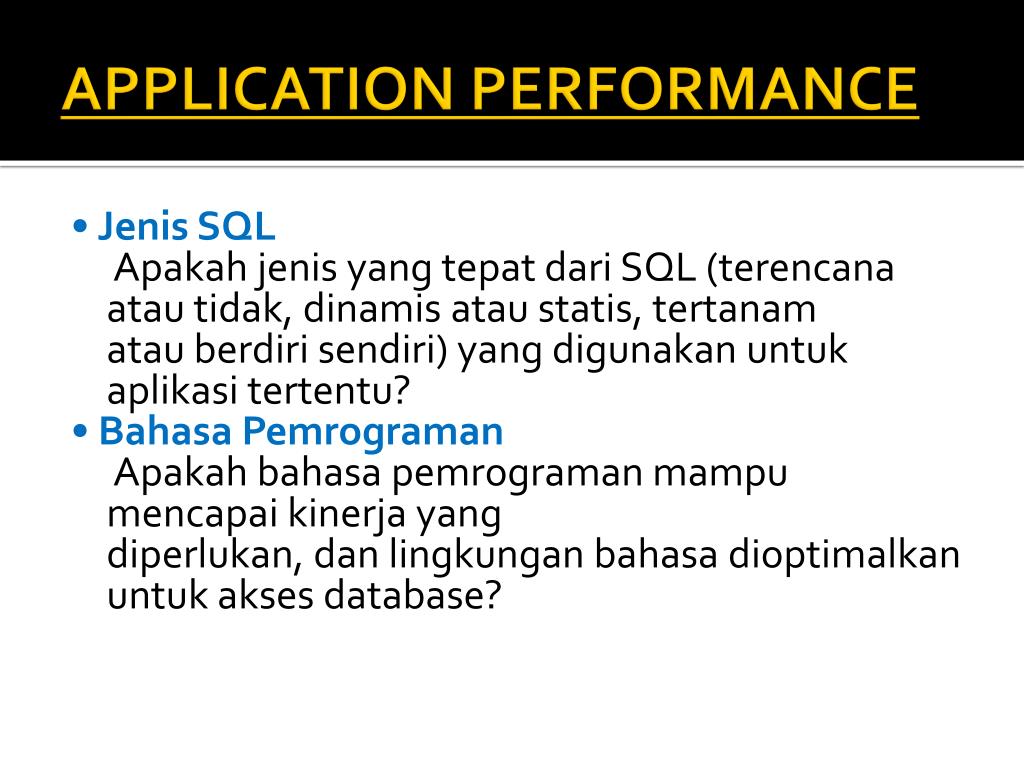 APPLICATION PERFORMANCE

• Jenis SQL
Apakah jenis yang tepat dari SQL (terencana atau tidak, dinamis atau statis, tertanam atau berdiri sendiri) yang digunakan untuk aplikasi tertentu?

• Bahasa Pemrograman
Apakah bahasa pemrograman mampu mencapai kinerja yang diperlukan, dan lingkungan bahasa dioptimalkan untuk akses database?